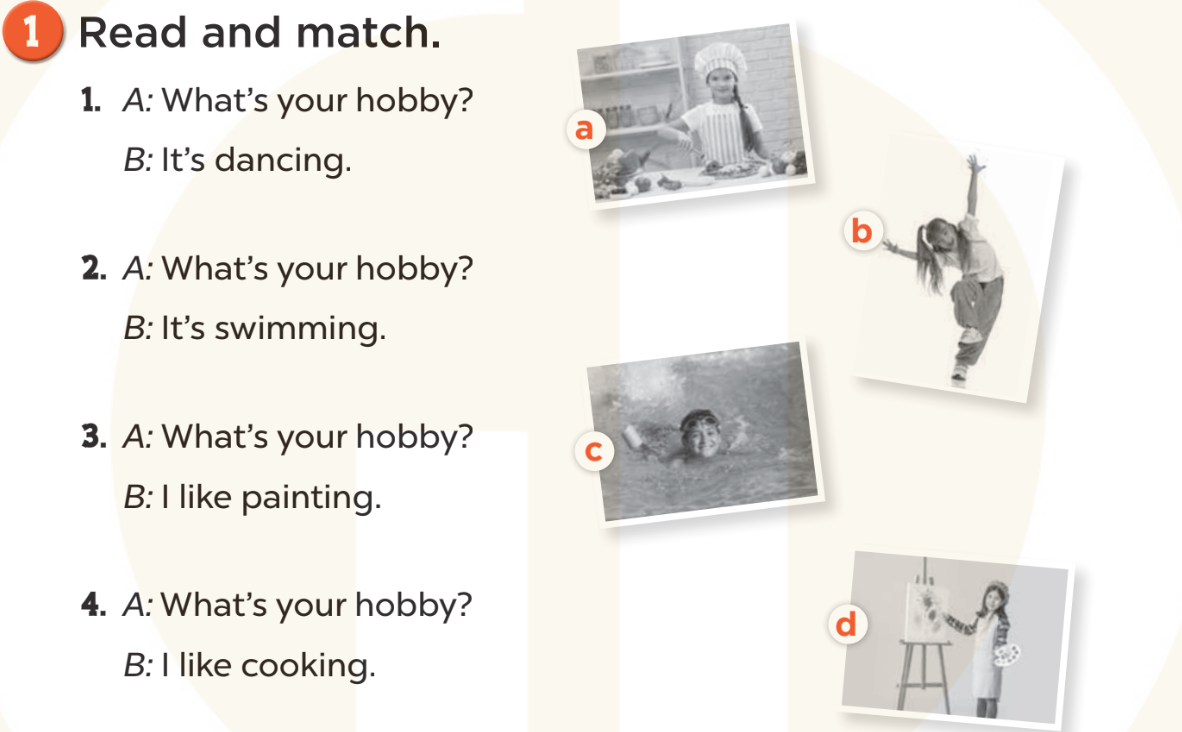 1 Read and match.

1. A: What's your hobby?
B: It's dancing.

2. A: What's your hobby?
B: It's swimming.

3. A: What's your hobby?
B: I like painting.

4. A: What's your hobby?
B: I like cooking.

a

b

c

d